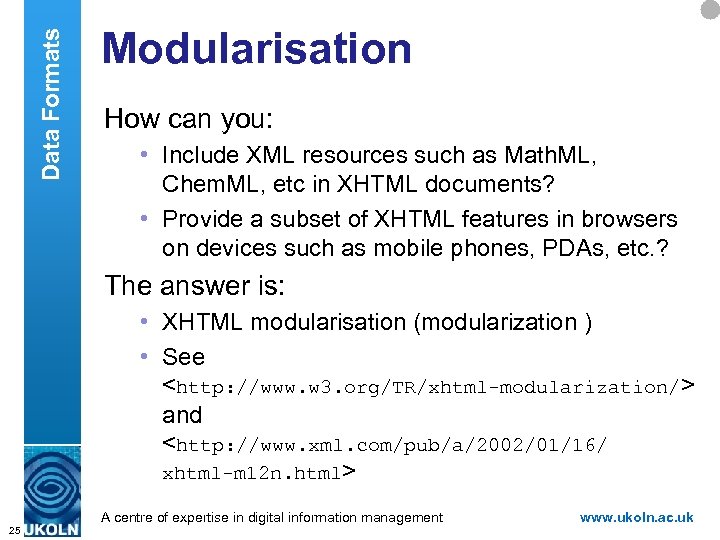 Data Formats

Modularisation

How can you:

• Include XML resources such as MathML, ChemML, etc in XHTML documents?

• Provide a subset of XHTML features in browsers on devices such as mobile phones, PDAs, etc.?

The answer is:

• XHTML modularisation (modularization )

• See <http://www.w3.org/TR/xhtml-modularization/> and <http://www.xml.com/pub/a/2002/01/16/xhtml-m12n.html>

25 UKOLN

A centre of expertise in digital information management

www.ukoln.ac.uk